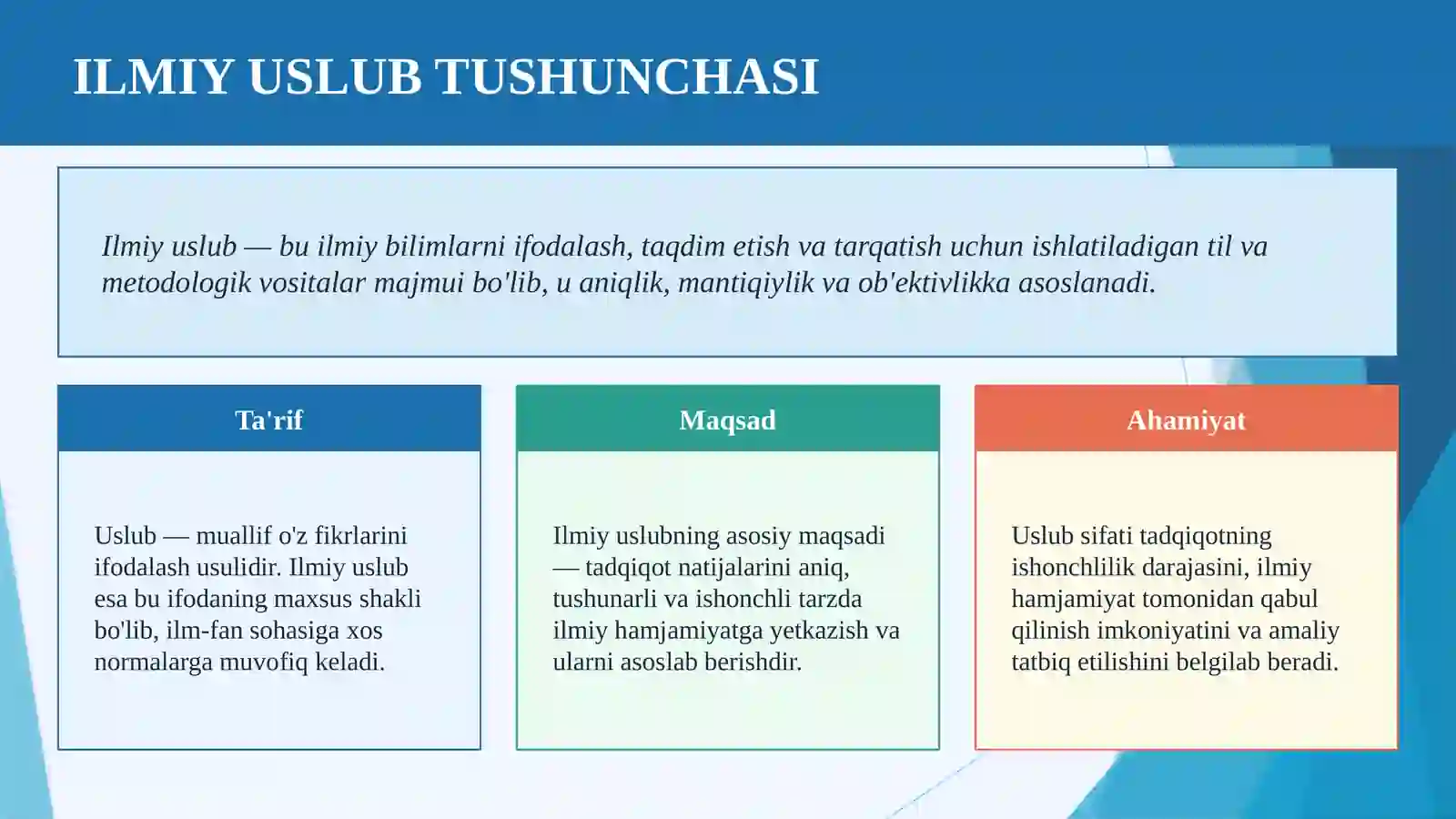 ILMIY USLUB TUSHUNCHASI

Ilmiy uslub — bu ilmiy bilimlarni ifodalash, taqdim etish va tarqatish uchun ishlatiladigan til va metodologik vositalar majmui bo'lib, u aniqlik, mantiqiylik va ob'ektivlikka asoslanadi.

Ta'rif

Uslub — muallif o'z fikrlarini ifodalash usulidir. Ilmiy uslub esa bu ifodaning maxsus shakli bo'lib, ilm-fan sohasiga xos normalarga muvofiq keladi.

Maqsad

Ilmiy uslubning asosiy maqsadi — tadqiqot natijalarini aniq, tushunarli va ishonchli tarzda ilmiy hamjamiyatga yetkazish va ularni asoslab berishdir.

Ahamiyat

Uslub sifati tadqiqotning ishonchlilik darajasini, ilmiy hamjamiyat tomonidan qabul qilinish imkoniyatini va amaliy tatbiq etilishini belgilab beradi.